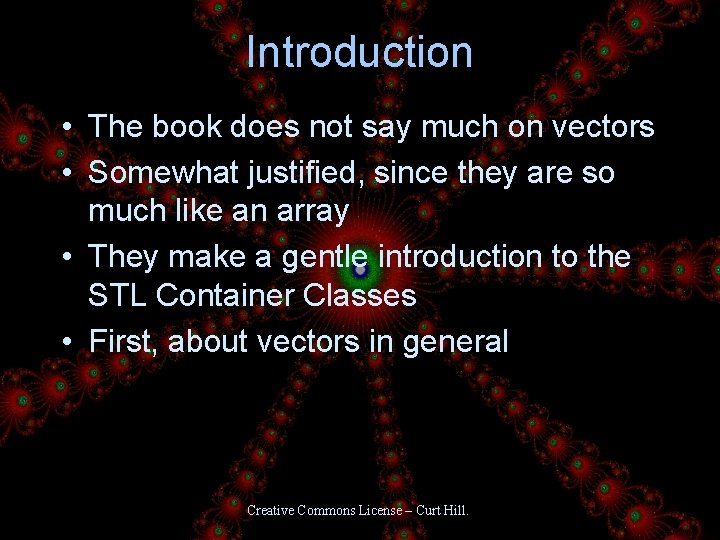 Introduction

• The book does not say much on vectors
• Somewhat justified, since they are so much like an array
• They make a gentle introduction to the STL Container Classes
• First, about vectors in general

Creative Commons License – Curt Hill.